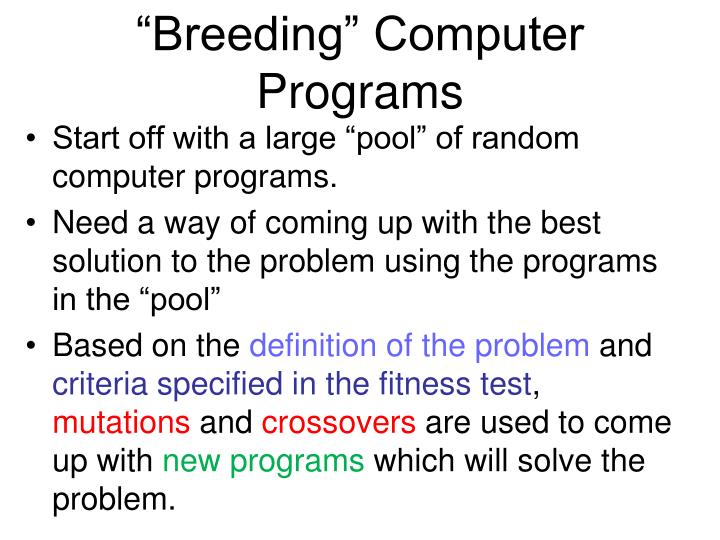 “Breeding” Computer Programs

• Start off with a large “pool” of random computer programs.

• Need a way of coming up with the best solution to the problem using the programs in the “pool”

• Based on the definition of the problem and criteria specified in the fitness test, mutations and crossovers are used to come up with new programs which will solve the problem.